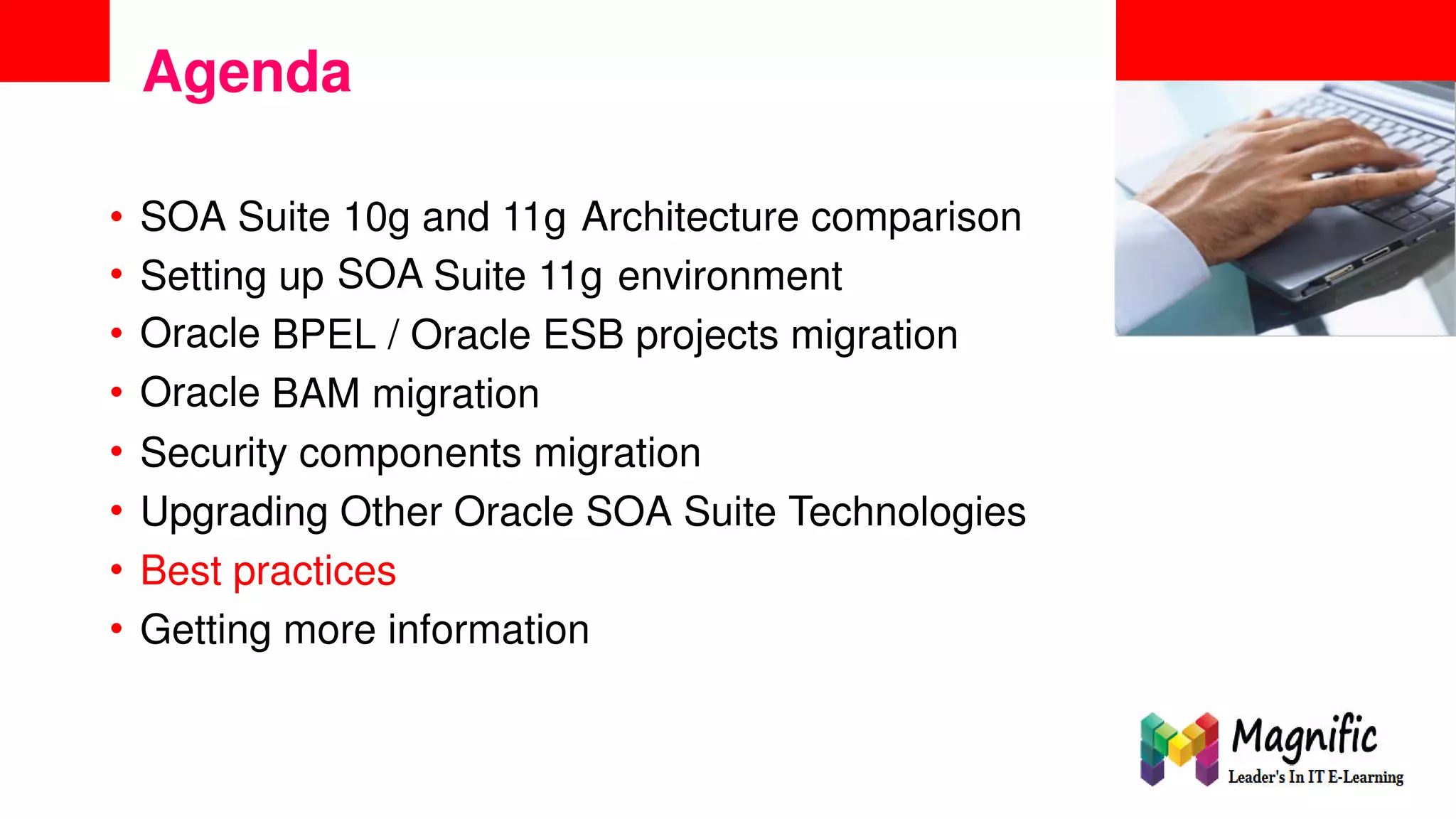 Agenda

• SOA Suite 10g and 11g Architecture comparison
• Setting up SOA Suite 11g environment
• Oracle BPEL / Oracle ESB projects migration
• Oracle BAM migration
• Security components migration
• Upgrading Other Oracle SOA Suite Technologies
• Best practices
• Getting more information

Magnific
Leader's In IT E-Learning